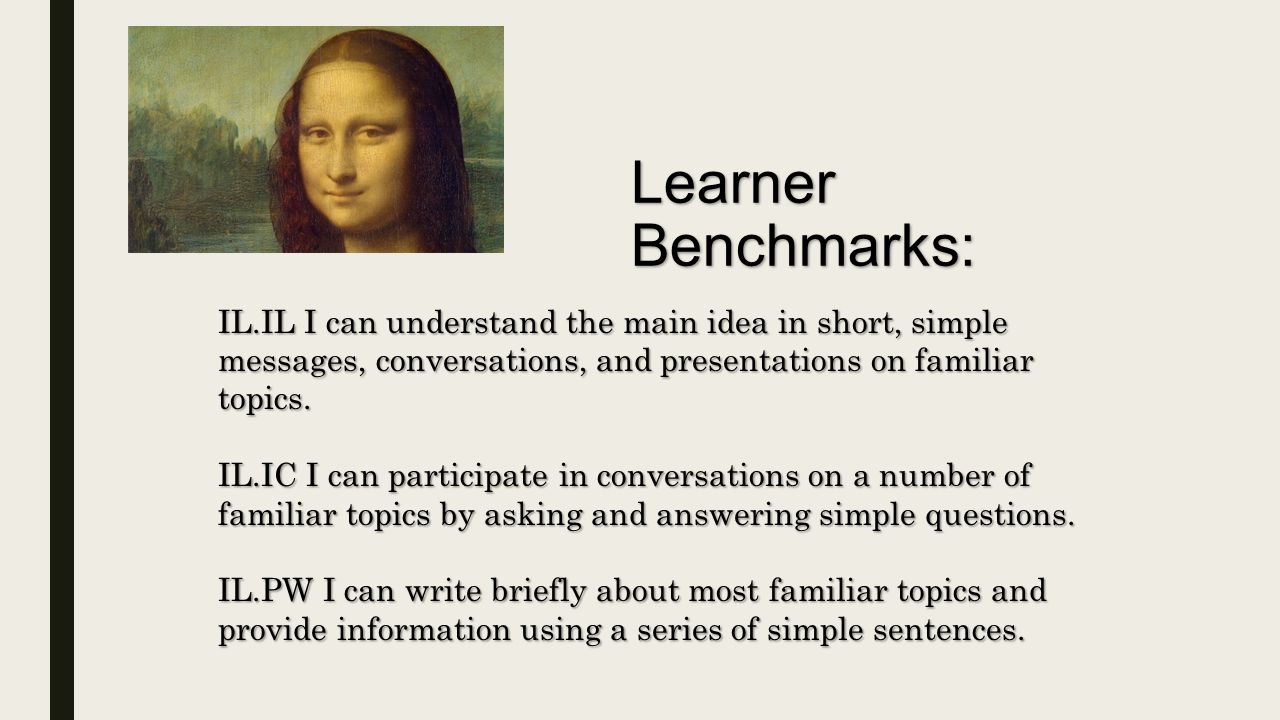 Learner Benchmarks:

IL.IL I can understand the main idea in short, simple messages, conversations, and presentations on familiar topics.

IL.IC I can participate in conversations on a number of familiar topics by asking and answering simple questions.

IL.PW I can write briefly about most familiar topics and provide information using a series of simple sentences.